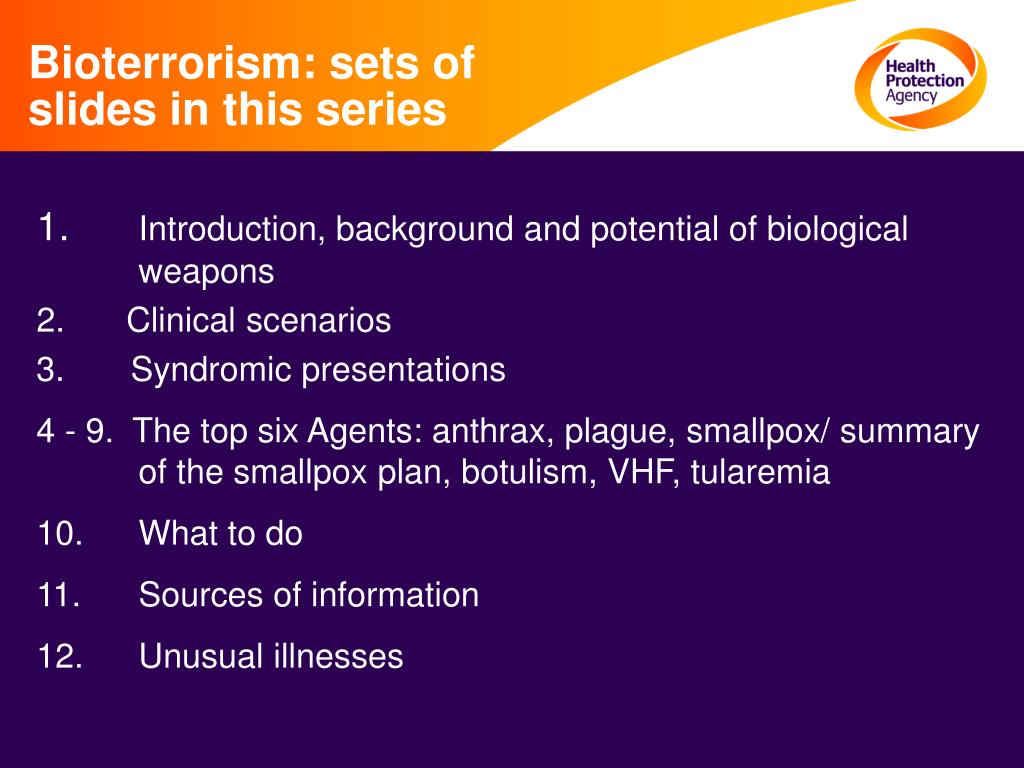 Bioterrorism: sets of slides in this series

Health Protection Agency

1. Introduction, background and potential of biological weapons

2. Clinical scenarios

3. Syndromic presentations

4 - 9. The top six Agents: anthrax, plague, smallpox/ summary of the smallpox plan, botulism, VHF, tularemia

10. What to do

11. Sources of information

12. Unusual illnesses